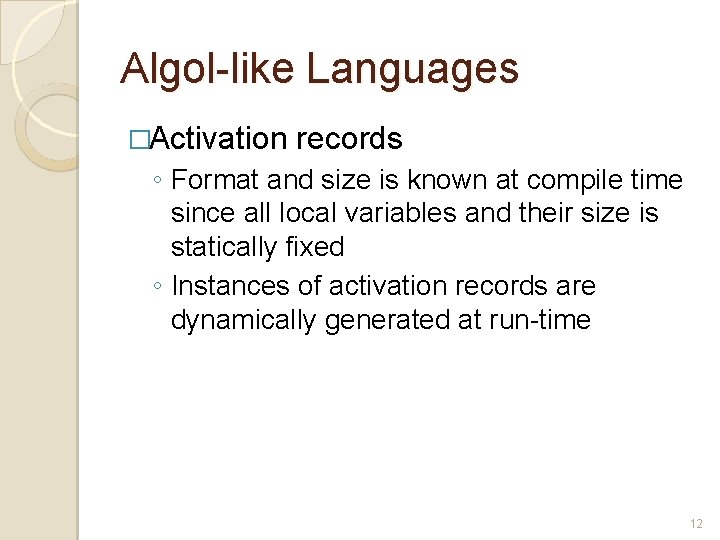 Algol-like Languages

□Activation records

◦ Format and size is known at compile time since all local variables and their size is statically fixed

◦ Instances of activation records are dynamically generated at run-time

12